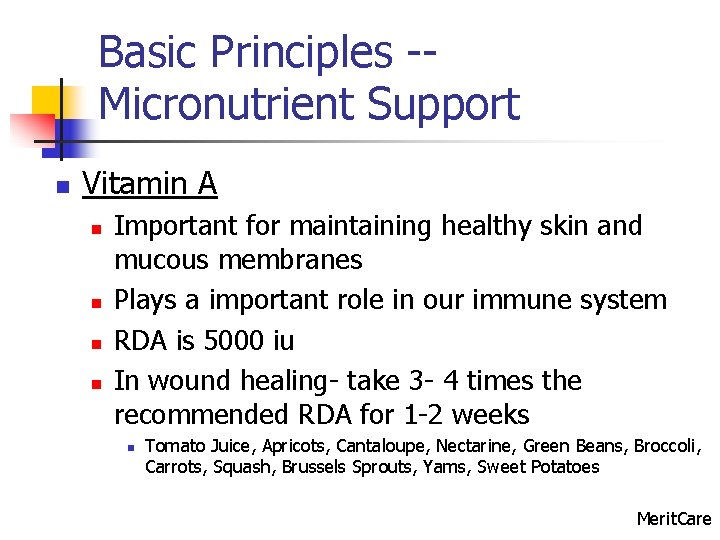 Basic Principles -- Micronutrient Support

Vitamin A

Important for maintaining healthy skin and mucous membranes

Plays a important role in our immune system

RDA is 5000 iu

In wound healing- take 3- 4 times the recommended RDA for 1-2 weeks

Tomato Juice, Apricots, Cantaloupe, Nectarine, Green Beans, Broccoli, Carrots, Squash, Brussels Sprouts, Yams, Sweet Potatoes

MeritCare